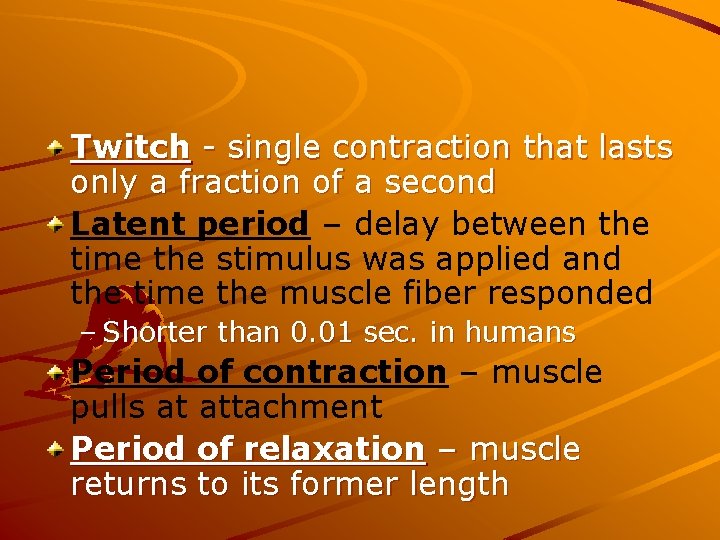 Twitch - single contraction that lasts only a fraction of a second

Latent period – delay between the time the stimulus was applied and the time the muscle fiber responded

– Shorter than 0.01 sec. in humans

Period of contraction – muscle pulls at attachment

Period of relaxation – muscle returns to its former length